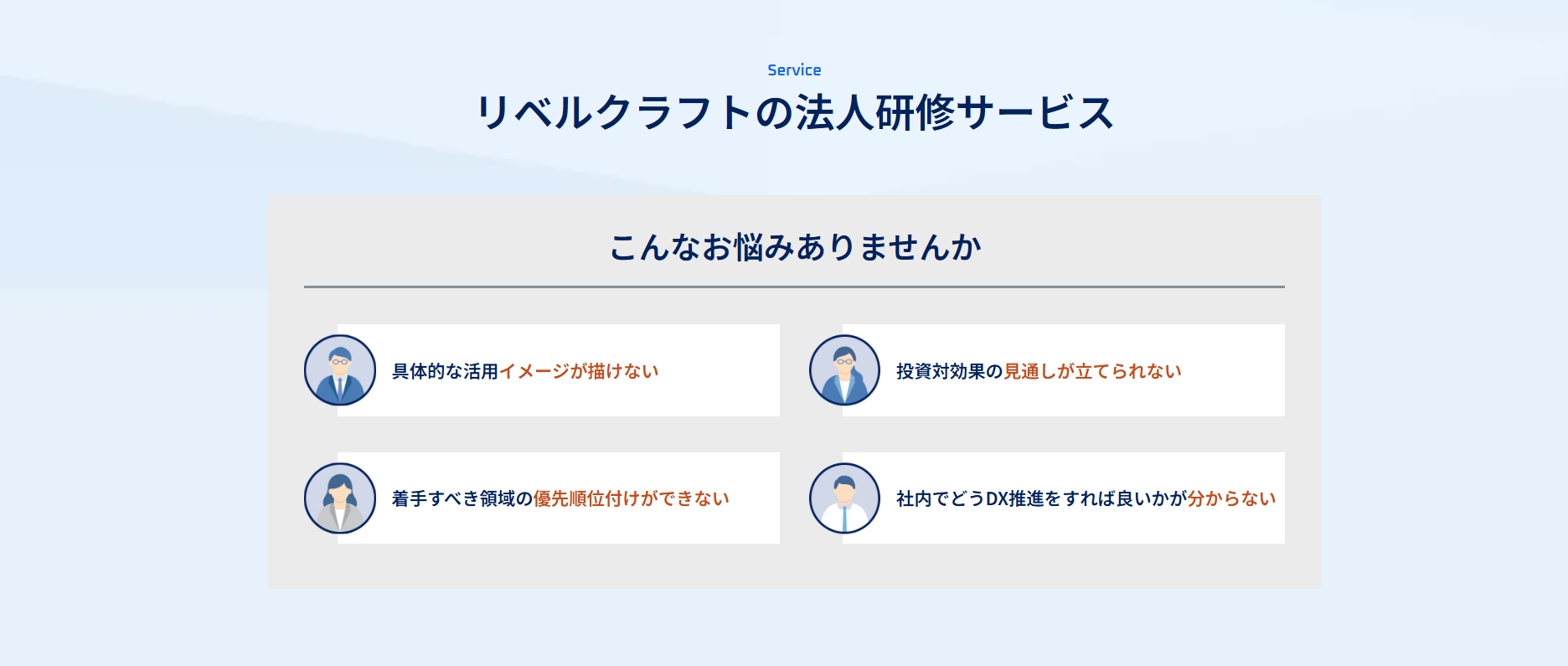 Service

リベルクラフトの法人研修サービス

こんなお悩みありませんか

具体的な活用イメージが描けない

投資対効果の見通しが立てられない

着手すべき領域の優先順位付けができない

社内でどうDX推進をすれば良いかが分からない